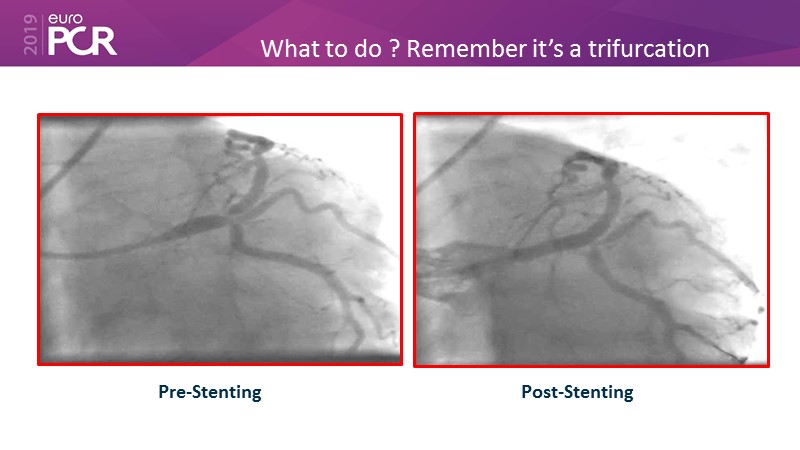 2019 euro PCR

What to do ? Remember it's a trifurcation

Pre-Stenting

Post-Stenting